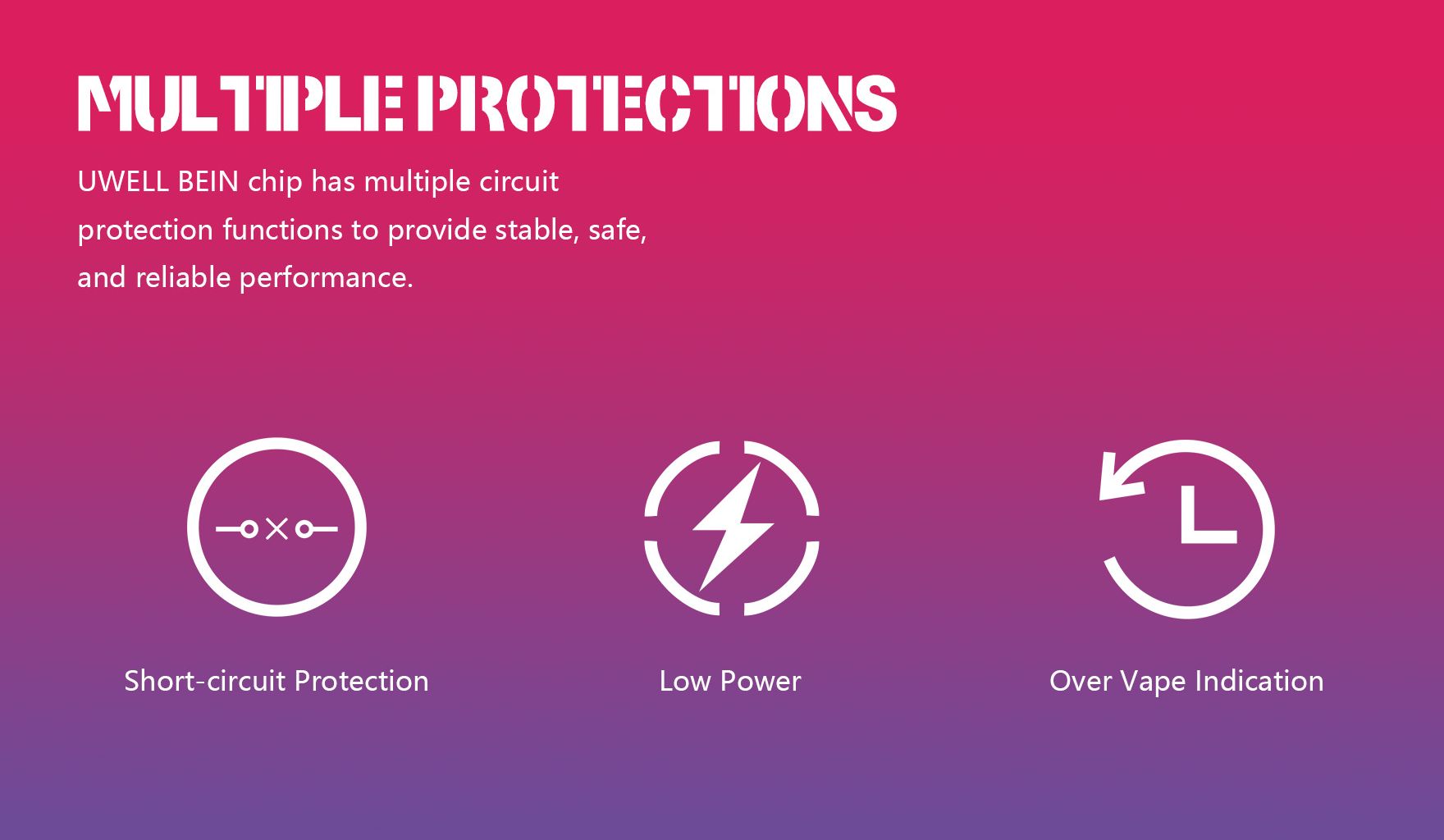 MULTIPLE PROTECTIONS

UWELL BEIN chip has multiple circuit protection functions to provide stable, safe, and reliable performance.

Short-circuit Protection

Low Power

Over Vape Indication